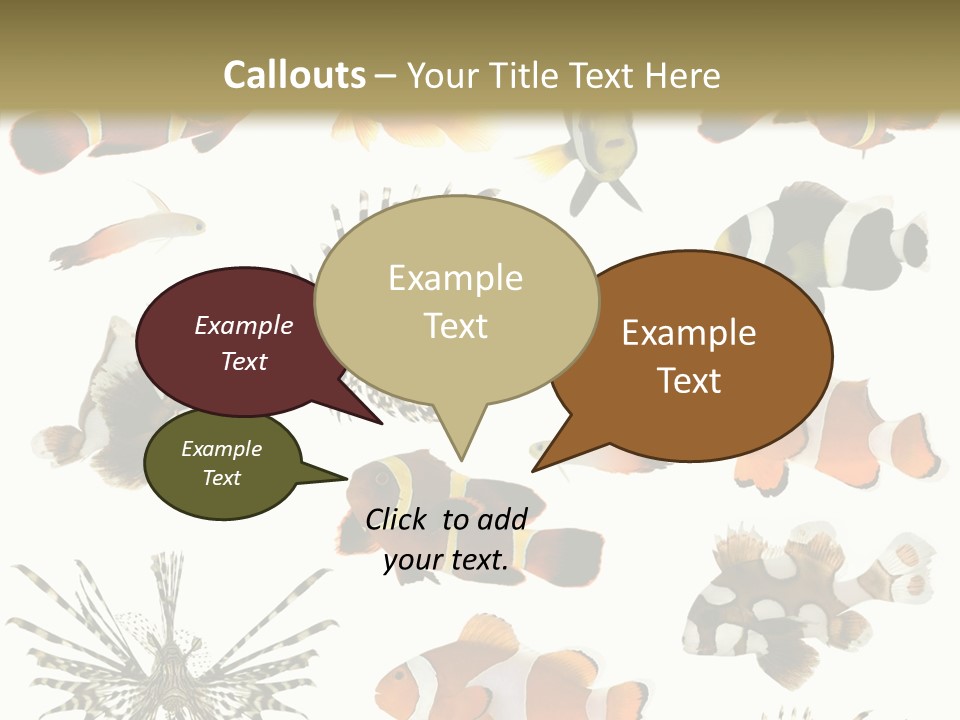 Callouts – Your Title Text Here

Example Text

Example Text

Example Text

Example Text

Click to add your text.